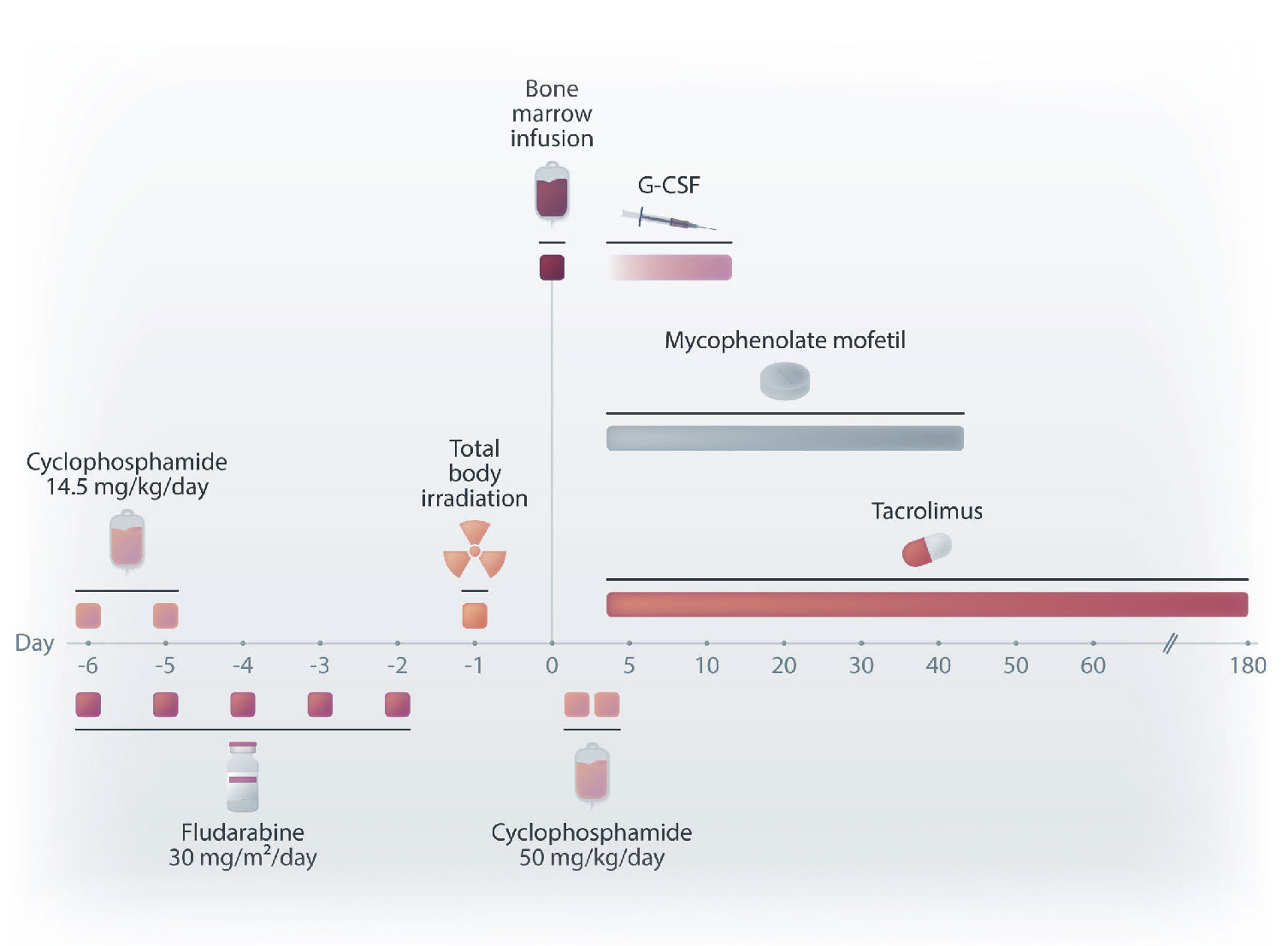 Bone marrow infusion

G-CSF

Mycophenolate mofetil

Cyclophosphamide
14.5 mg/kg/day

Total body irradiation

Tacrolimus

Day -6 -5 -4 -3 -2 -1 0 5 10 20 30 40 50 60 180

Fludarabine
30 mg/m$^2$/day

Cyclophosphamide
50 mg/kg/day